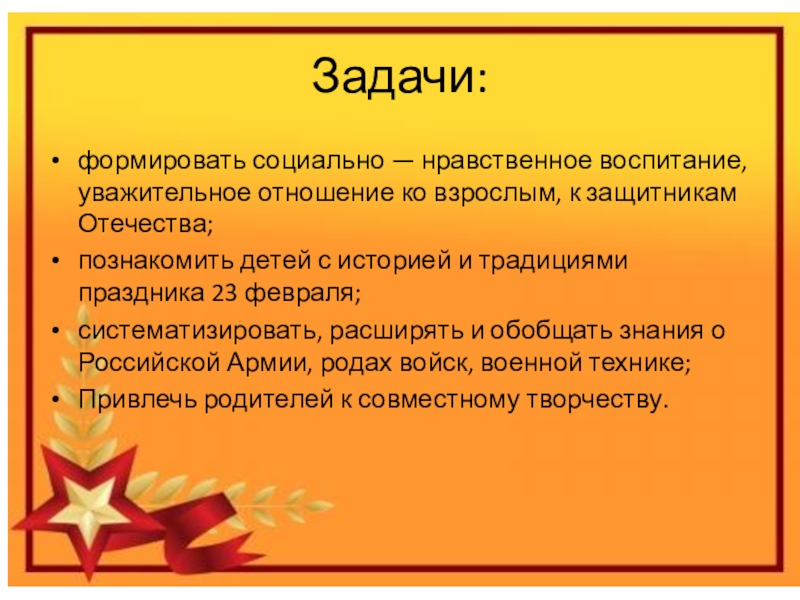 Задачи:

• формировать социально — нравственное воспитание, уважительное отношение ко взрослым, к защитникам Отечества;
• познакомить детей с историей и традициями праздника 23 февраля;
• систематизировать, расширять и обобщать знания о Российской Армии, родах войск, военной технике;
• Привлечь родителей к совместному творчеству.